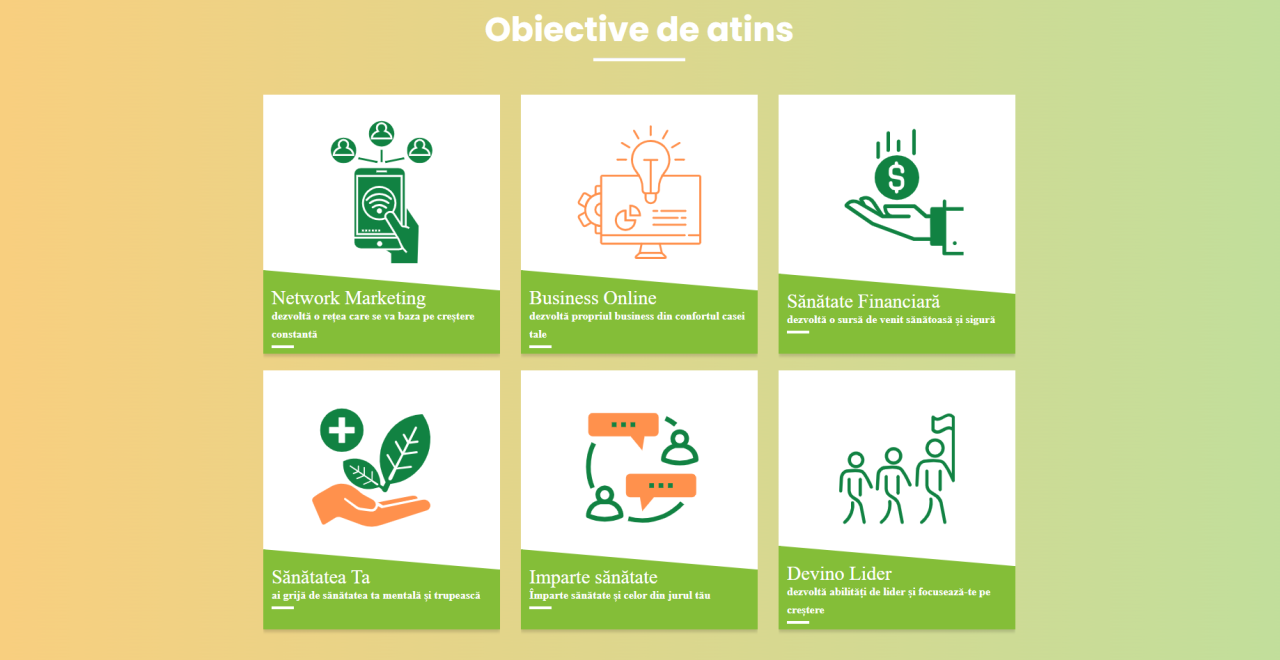 Obiective de atins

Network Marketing
dezvoltă o rețea care se va baza pe creștere constantă

Business Online
dezvoltă propriul business din confortul casei tale

Sănătate Financiară
dezvoltă o sursă de venit sănătoasă și sigură

Sănătatea Ta
ai grijă de sănătatea ta mentală și trupească

Imparte sănătate
Împarte sănătate și celor din jurul tău

Devino Lider
dezvoltă abilități de lider și focusează-te pe creștere